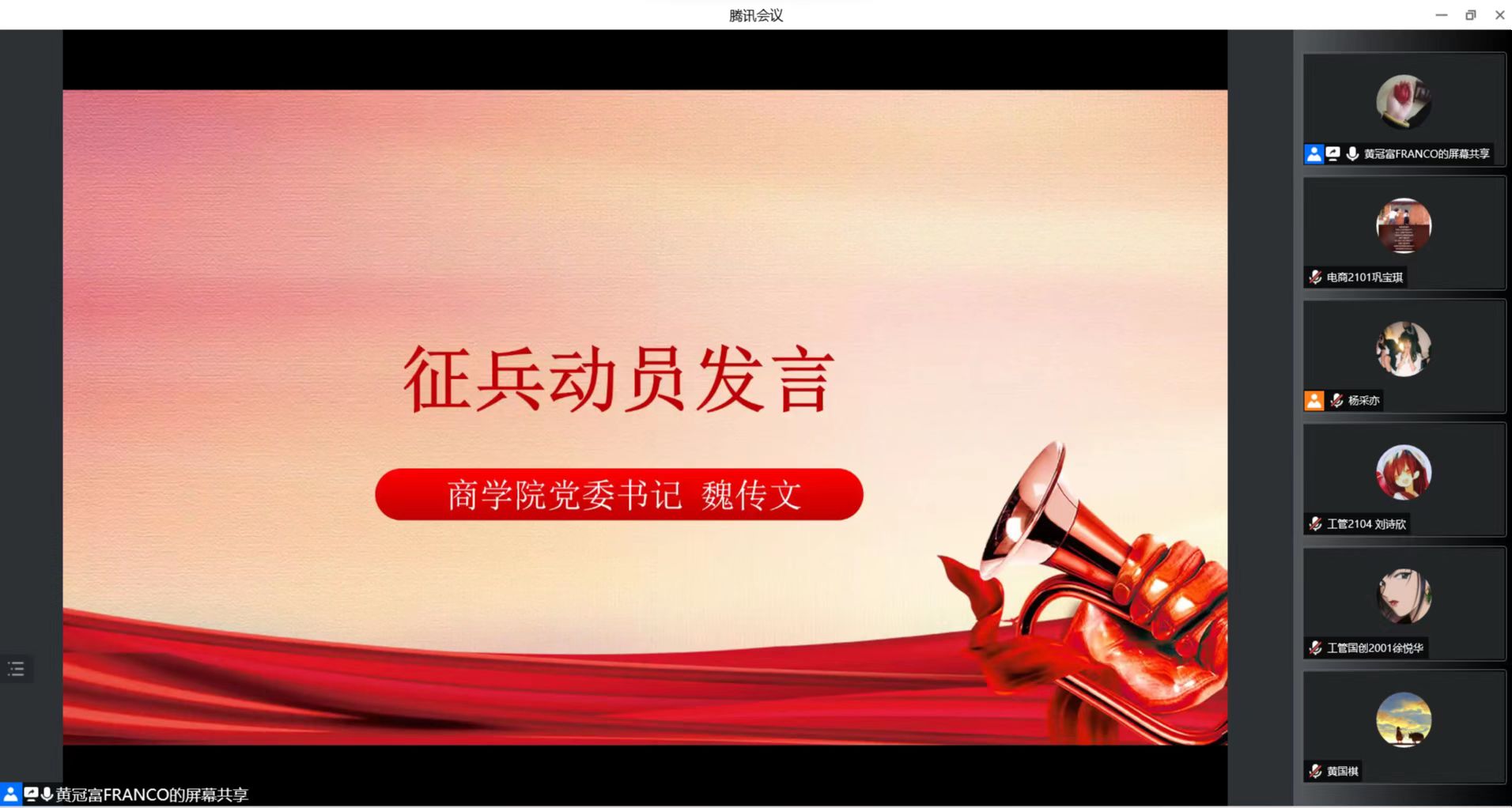 腾讯会议

征兵动员发言

商学院党委书记 魏传文

黄冠富FRANCO的屏幕共享

电商2101巩宝琪

杨采亦

工管2104 刘诗欣

工管国创2001徐悦华

黄国棋

黄冠富FRANCO的屏幕共享